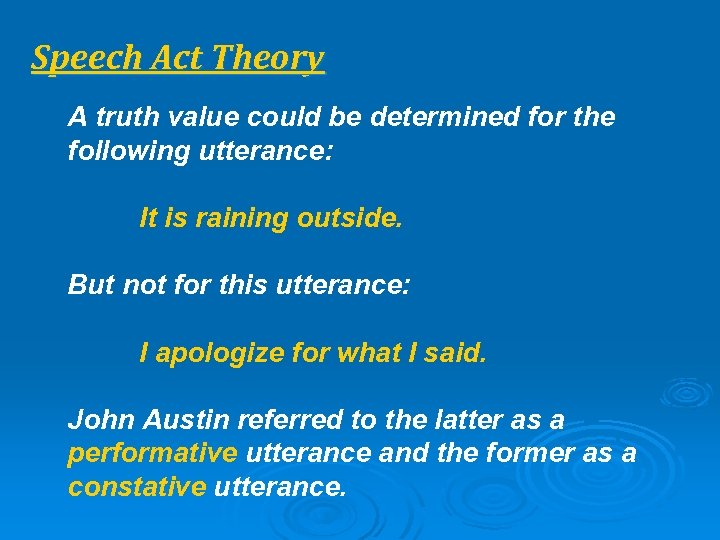 Speech Act Theory

A truth value could be determined for the following utterance:

It is raining outside.

But not for this utterance:

I apologize for what I said.

John Austin referred to the latter as a performative utterance and the former as a constative utterance.